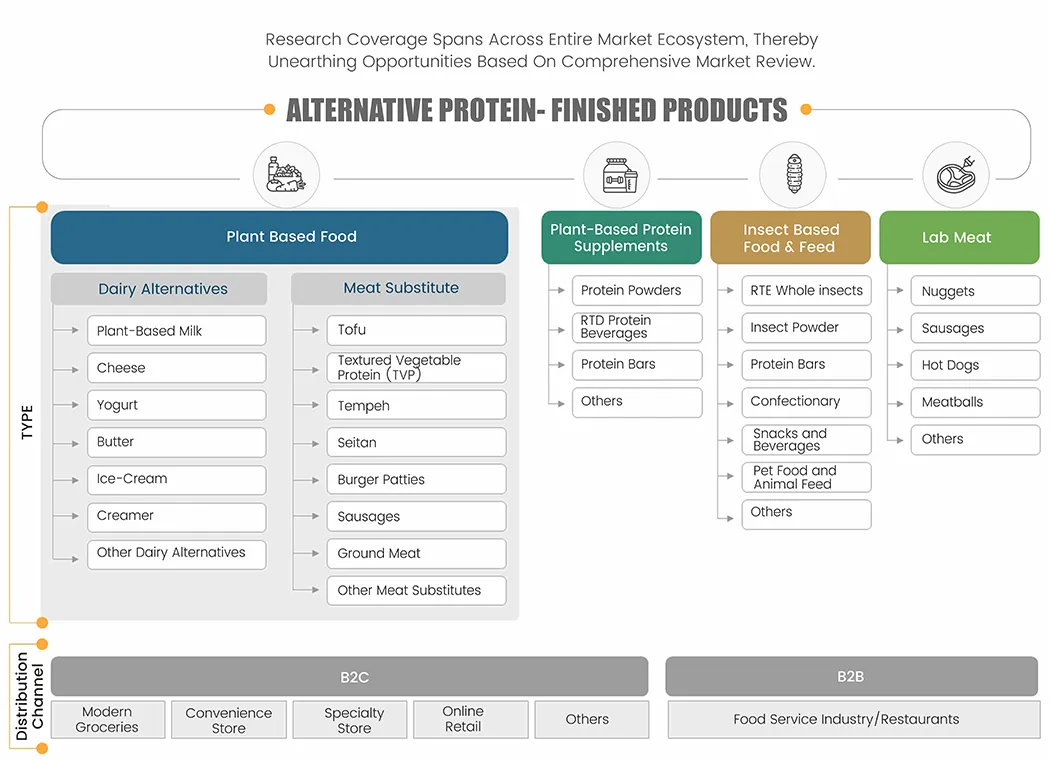 Research Coverage Spans Across Entire Market Ecosystem, Thereby Unearthing Opportunities Based On Comprehensive Market Review.

ALTERNATIVE PROTEIN- FINISHED PRODUCTS

TYPE

Plant Based Food

Dairy Alternatives
Plant-Based Milk
Cheese
Yogurt
Butter
Ice-Cream
Creamer
Other Dairy Alternatives

Meat Substitute
Tofu
Textured Vegetable Protein (TVP)
Tempeh
Seitan
Burger Patties
Sausages
Ground Meat
Other Meat Substitutes

Plant-Based Protein Supplements
Protein Powders
RTD Protein Beverages
Protein Bars
Others

Insect Based Food & Feed
RTE Whole insects
Insect Powder
Protein Bars
Confectionary
Snacks and Beverages
Pet Food and Animal Feed
Others

Lab Meat
Nuggets
Sausages
Hot Dogs
Meatballs
Others

Distribution Channel

B2C
Modern Groceries
Convenience Store
Specialty Store
Online Retail
Others

B2B
Food Service Industry/Restaurants